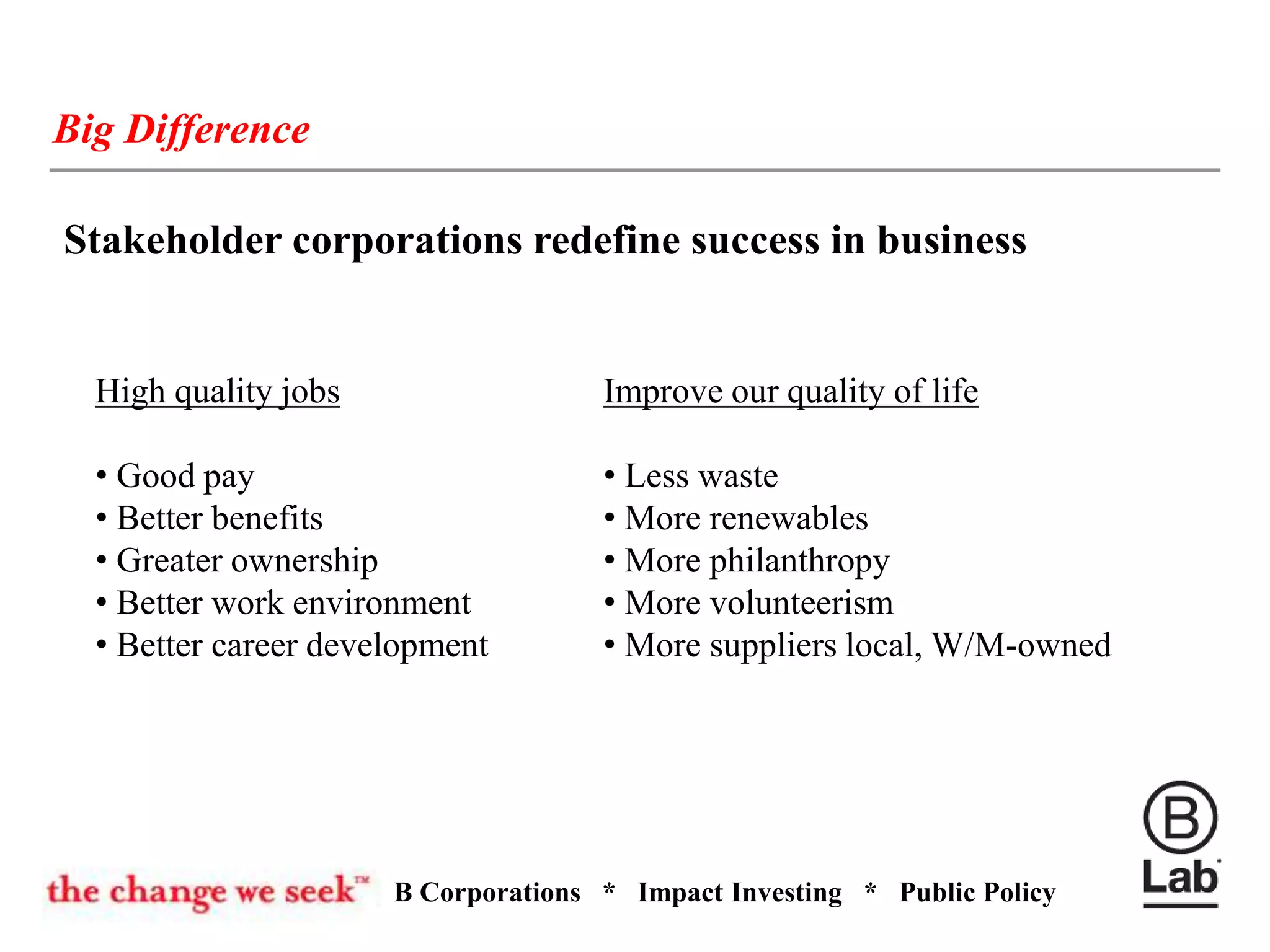 Big Difference

Stakeholder corporations redefine success in business

High quality jobs

• Good pay
• Better benefits
• Greater ownership
• Better work environment
• Better career development

Improve our quality of life

• Less waste
• More renewables
• More philanthropy
• More volunteerism
• More suppliers local, W/M-owned

the change we seek™ B Corporations * Impact Investing * Public Policy

B Lab